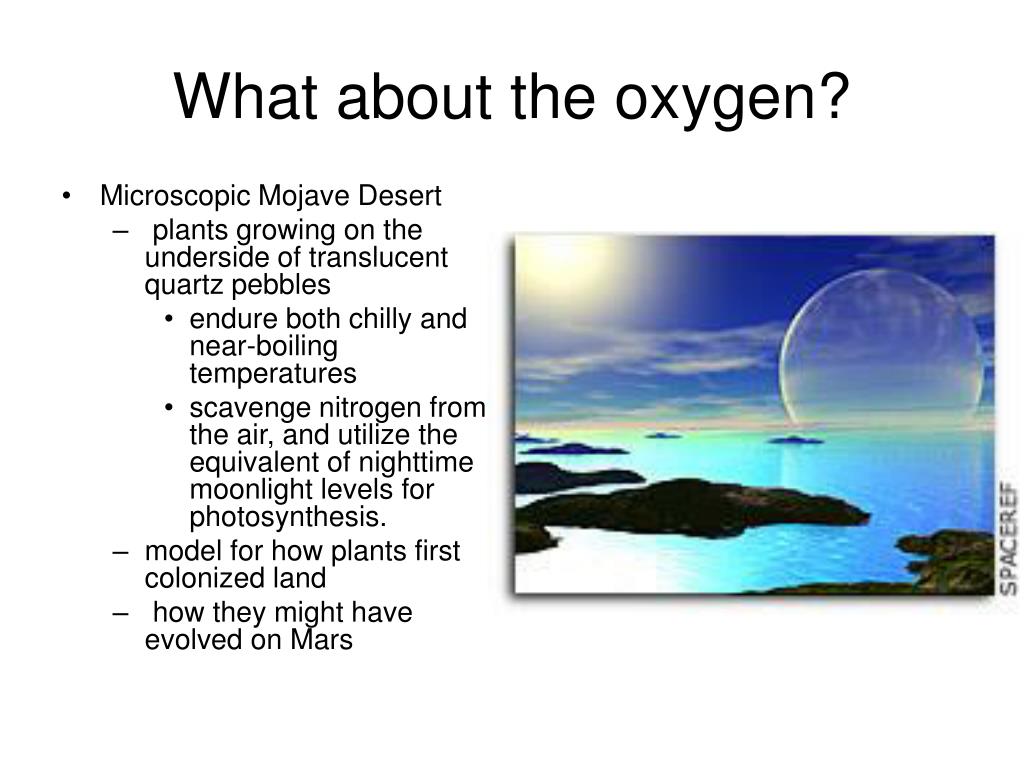 What about the oxygen?

• Microscopic Mojave Desert
– plants growing on the underside of translucent quartz pebbles
• endure both chilly and near-boiling temperatures
• scavenge nitrogen from the air, and utilize the equivalent of nighttime moonlight levels for photosynthesis.
– model for how plants first colonized land
– how they might have evolved on Mars

SPACEREF